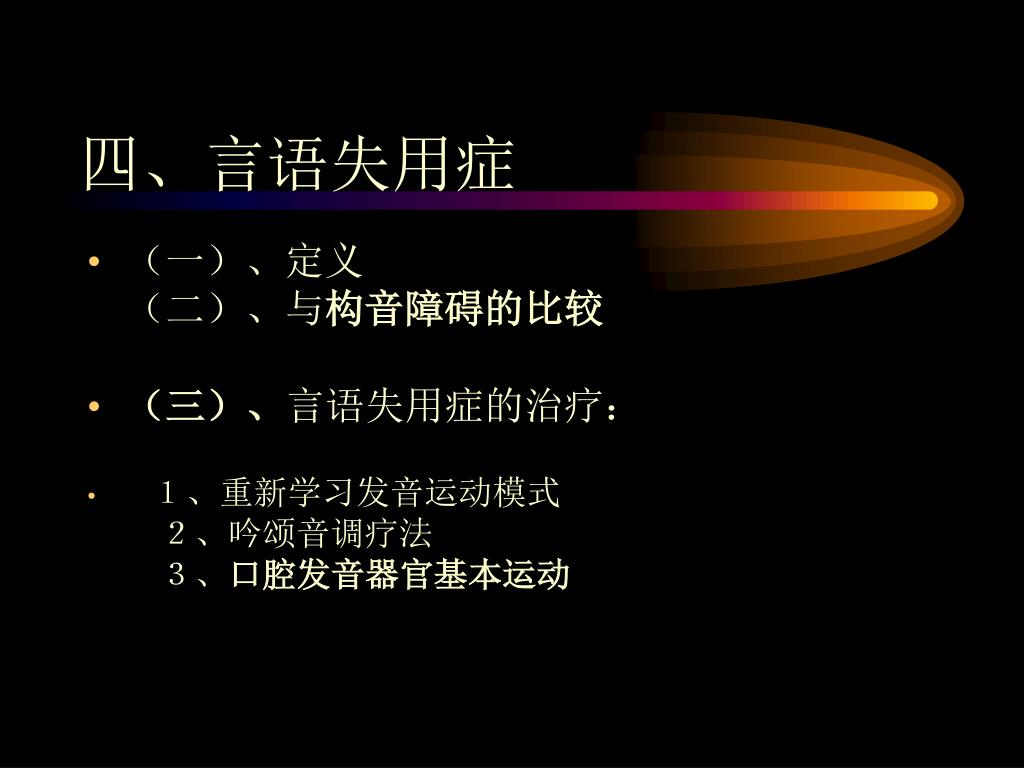 四、言语失用症

• （一）、定义
（二）、与构音障碍的比较

• （三）、言语失用症的治疗：

• １、重新学习发音运动模式
２、吟颂音调疗法
３、口腔发音器官基本运动